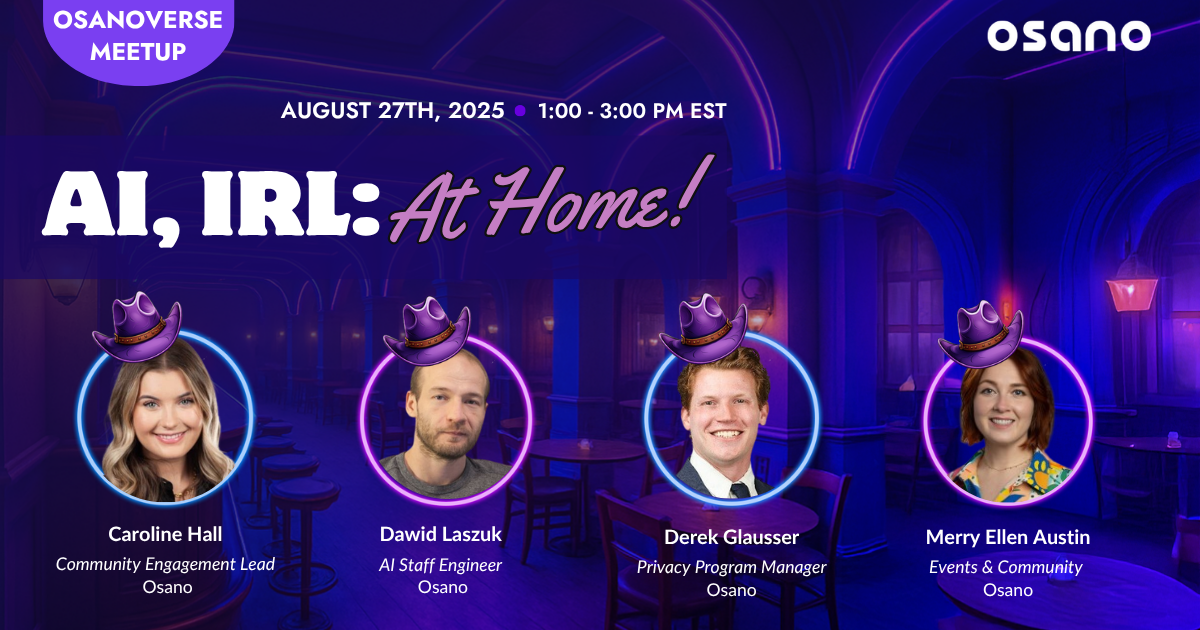 OSANOVERSE MEETUP

osano

AUGUST 27TH, 2025 • 1:00 - 3:00 PM EST

AI, IRL: At Home!

Caroline Hall
Community Engagement Lead
Osano

Dawid Laszuk
AI Staff Engineer
Osano

Derek Glausser
Privacy Program Manager
Osano

Merry Ellen Austin
Events & Community
Osano